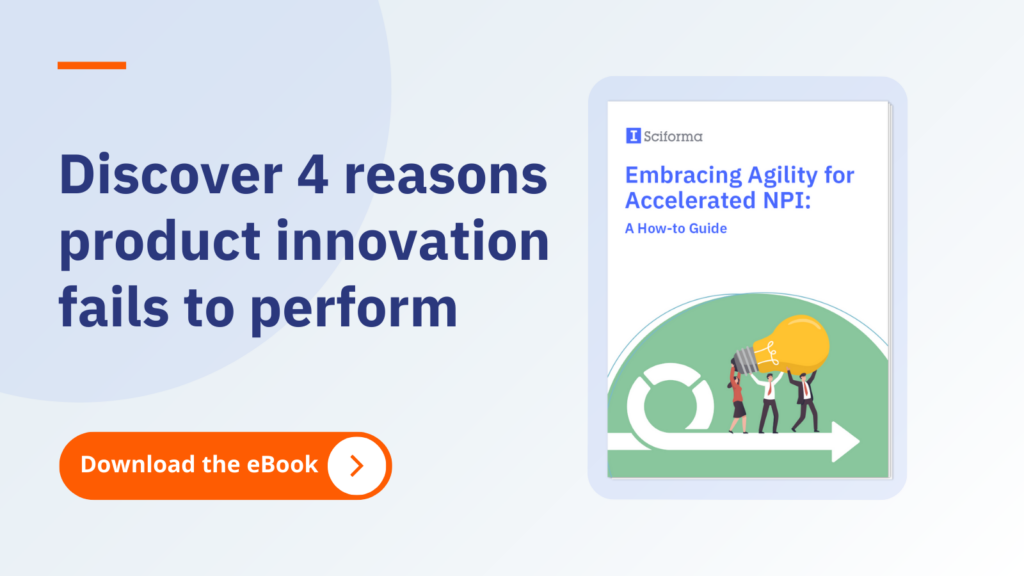 Discover 4 reasons product innovation fails to perform

Download the eBook

Sciforma

Embracing Agility for Accelerated NPI:

A How-to Guide